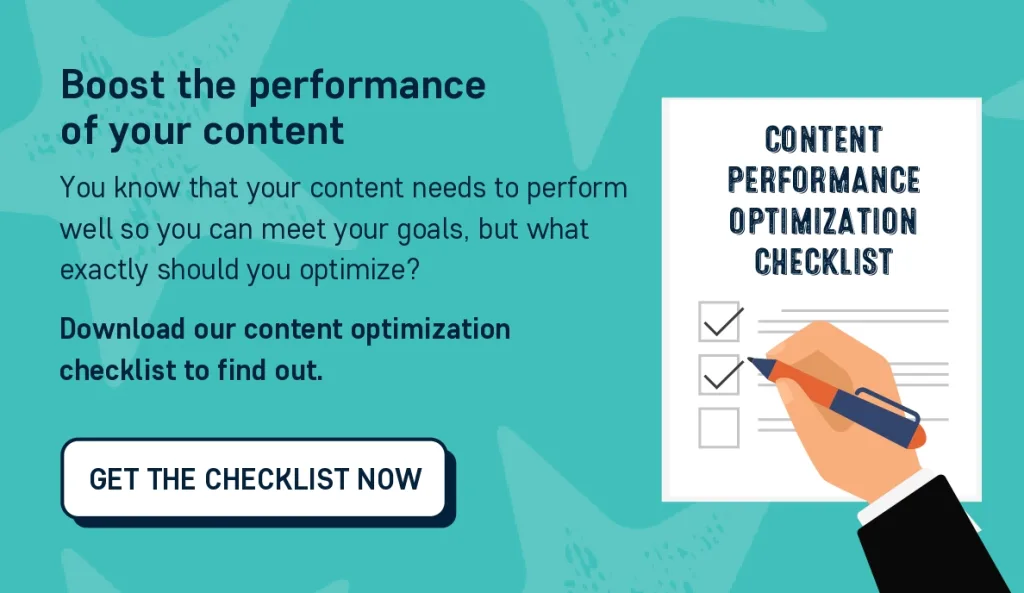 Boost the performance of your content

You know that your content needs to perform well so you can meet your goals, but what exactly should you optimize?

Download our content optimization checklist to find out.

GET THE CHECKLIST NOW

CONTENT PERFORMANCE OPTIMIZATION CHECKLIST